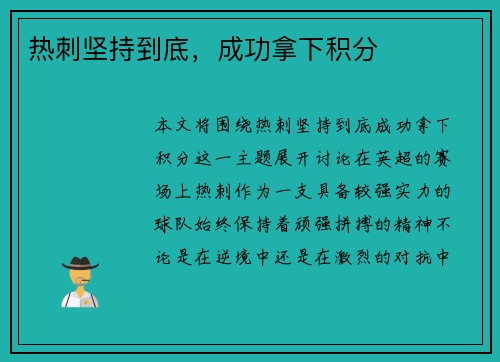 热刺坚持到底，成功拿下积分

本文将围绕热刺坚持到底成功拿下积分这一主题展开讨论在英超的赛场上热刺作为一支具备较强实力的球队始终保持着顽强拼搏的精神不论是在逆境中还是在激烈的对抗中